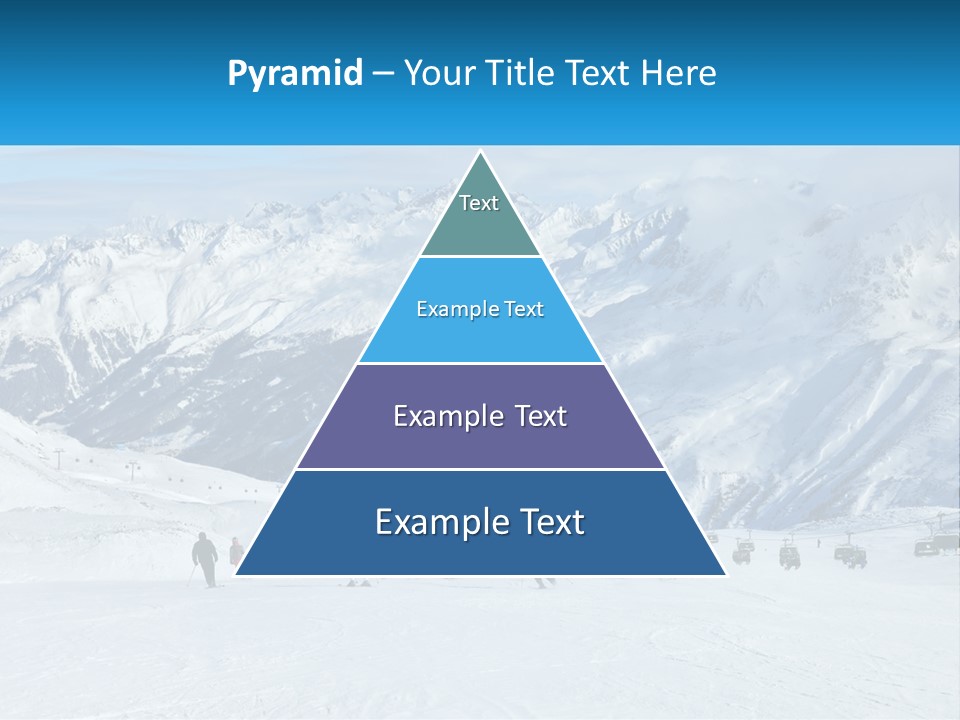 Pyramid – Your Title Text Here

Text

Example Text

Example Text

Example Text